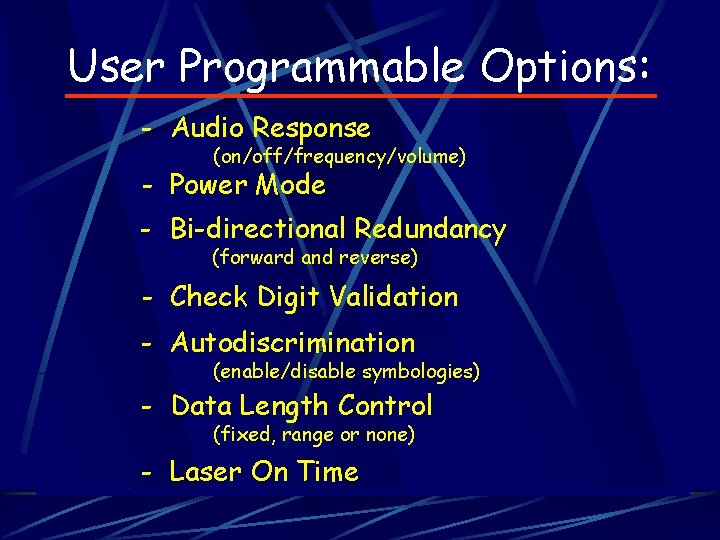 User Programmable Options:

- Audio Response
(on/off/frequency/volume)

- Power Mode

- Bi-directional Redundancy
(forward and reverse)

- Check Digit Validation

- Autodiscrimination
(enable/disable symbologies)

- Data Length Control
(fixed, range or none)

- Laser On Time